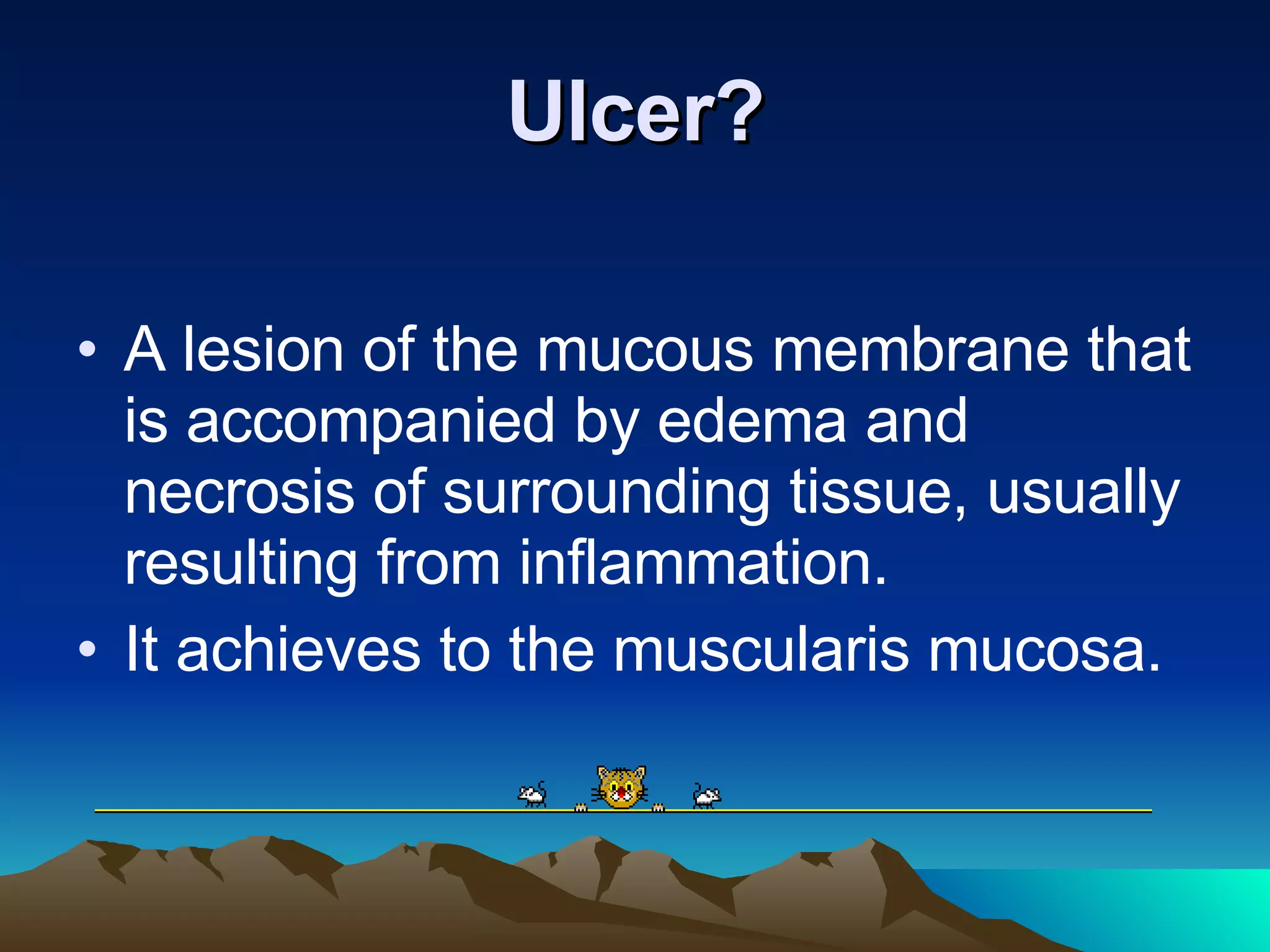 Ulcer?

• A lesion of the mucous membrane that is accompanied by edema and necrosis of surrounding tissue, usually resulting from inflammation.
• It achieves to the muscularis mucosa.